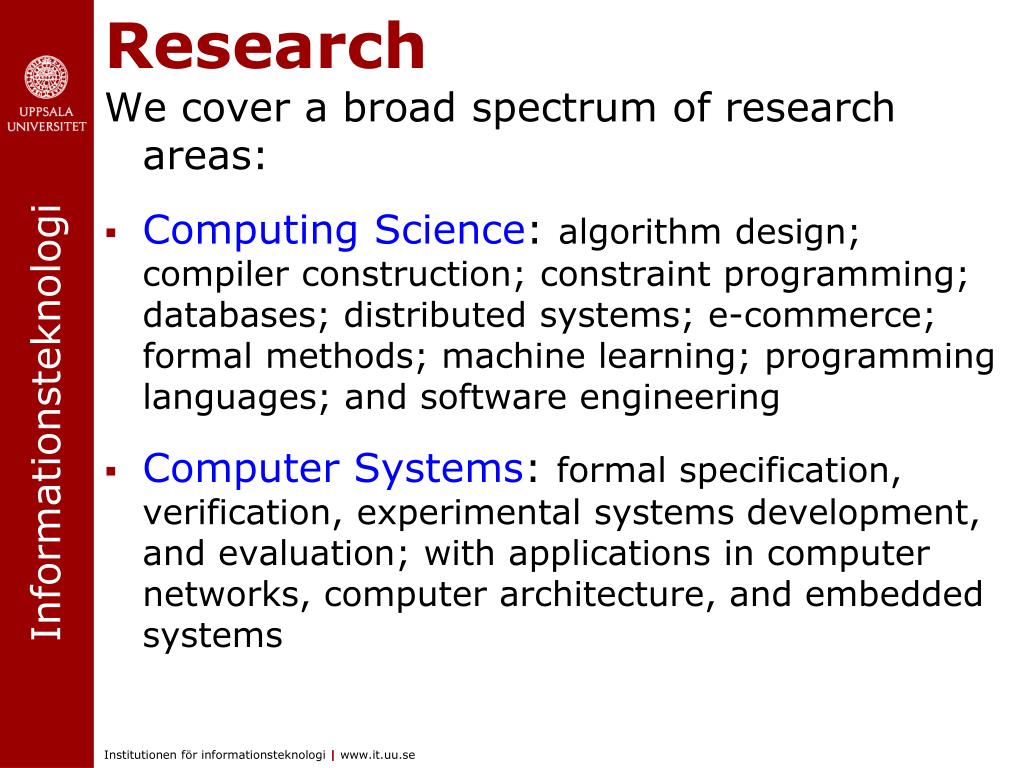 UPPSALA UNIVERSITET

Informationsteknologi

Research

We cover a broad spectrum of research areas:

▪ Computing Science: algorithm design; compiler construction; constraint programming; databases; distributed systems; e-commerce; formal methods; machine learning; programming languages; and software engineering

▪ Computer Systems: formal specification, verification, experimental systems development, and evaluation; with applications in computer networks, computer architecture, and embedded systems

Institutionen för informationsteknologi | www.it.uu.se